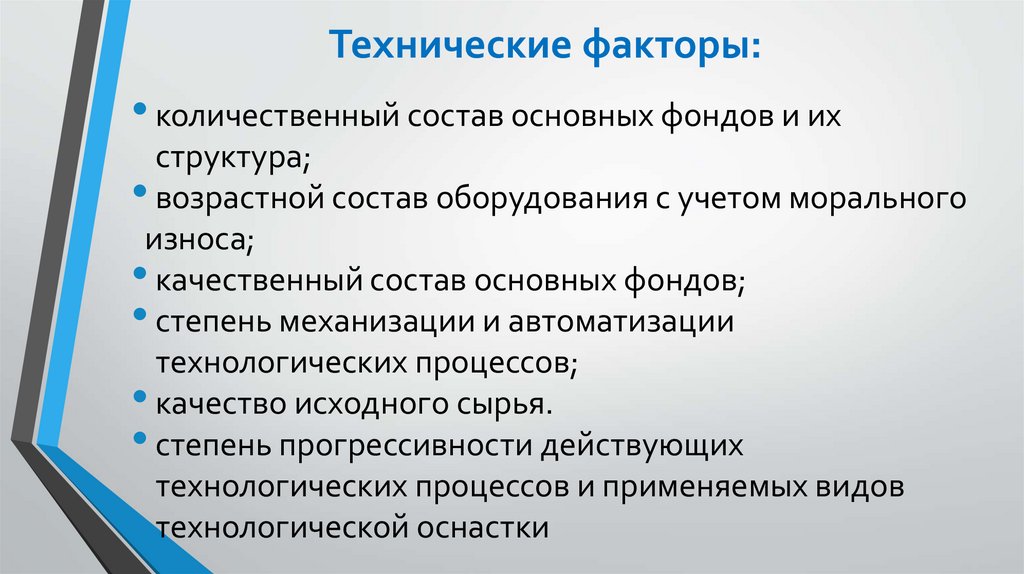 Технические факторы:

• количественный состав основных фондов и их структура;
• возрастной состав оборудования с учетом морального износа;
• качественный состав основных фондов;
• степень механизации и автоматизации технологических процессов;
• качество исходного сырья.
• степень прогрессивности действующих технологических процессов и применяемых видов технологической оснастки